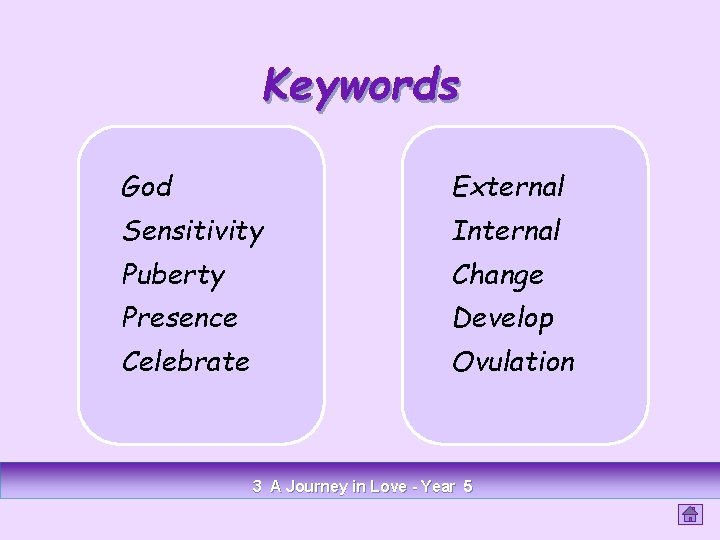 Keywords

God
Sensitivity
Puberty
Presence
Celebrate

External
Internal
Change
Develop
Ovulation

3 A Journey in Love - Year 5